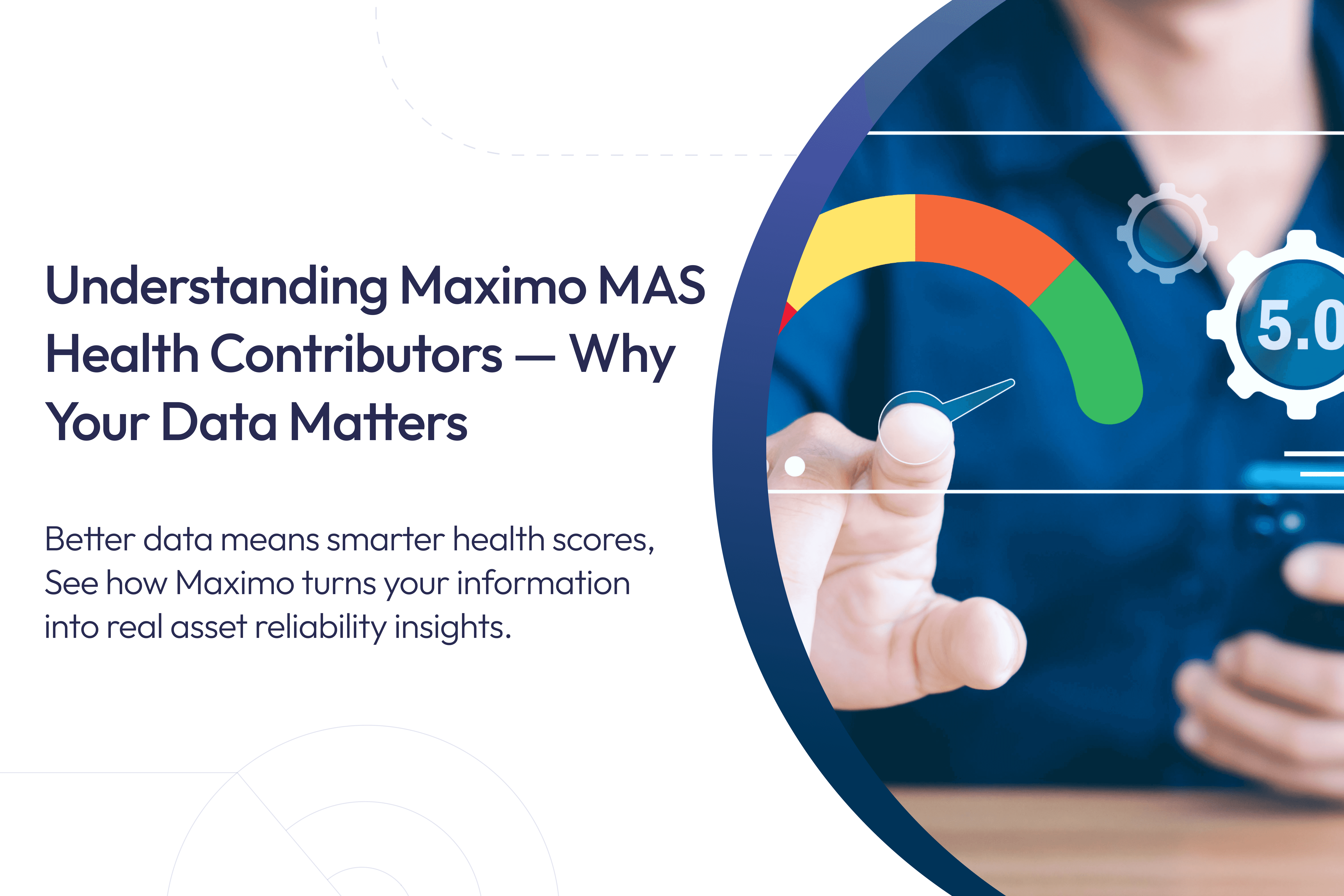 Understanding Maximo MAS Health Contributors — Why Your Data Matters

Better data means smarter health scores, See how Maximo turns your information into real asset reliability insights.

5.0